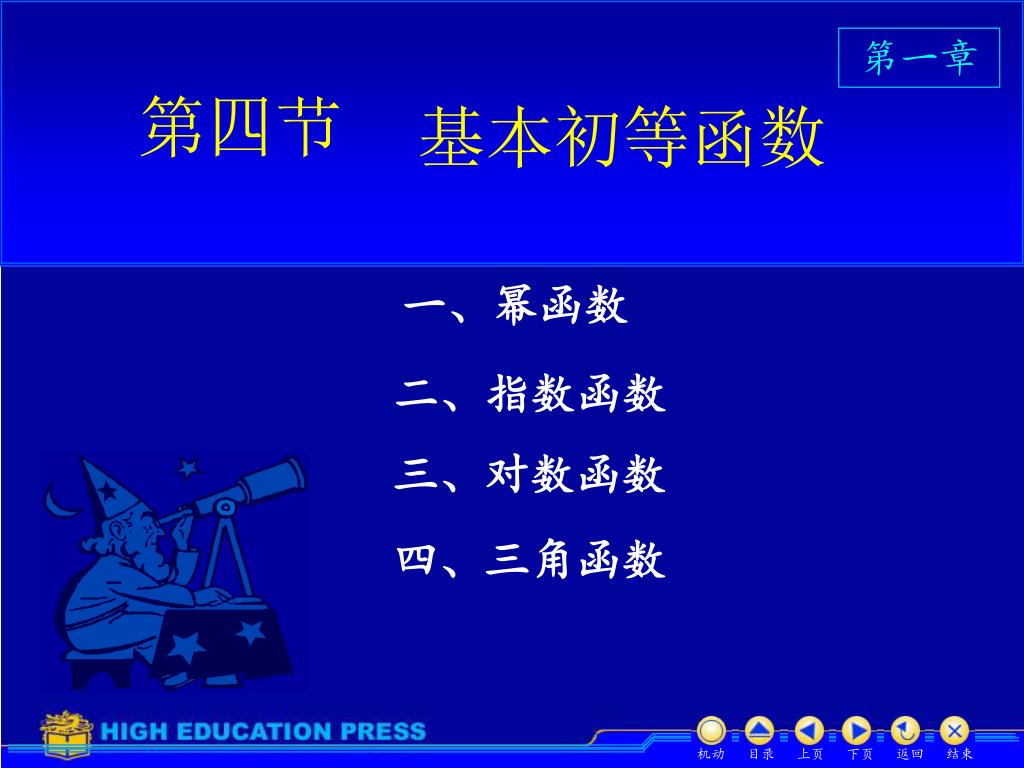 第一章

第四节 基本初等函数

一、幂函数

二、指数函数

三、对数函数

四、三角函数

HIGH EDUCATION PRESS

机动 目录 上页 下页 返回 结束